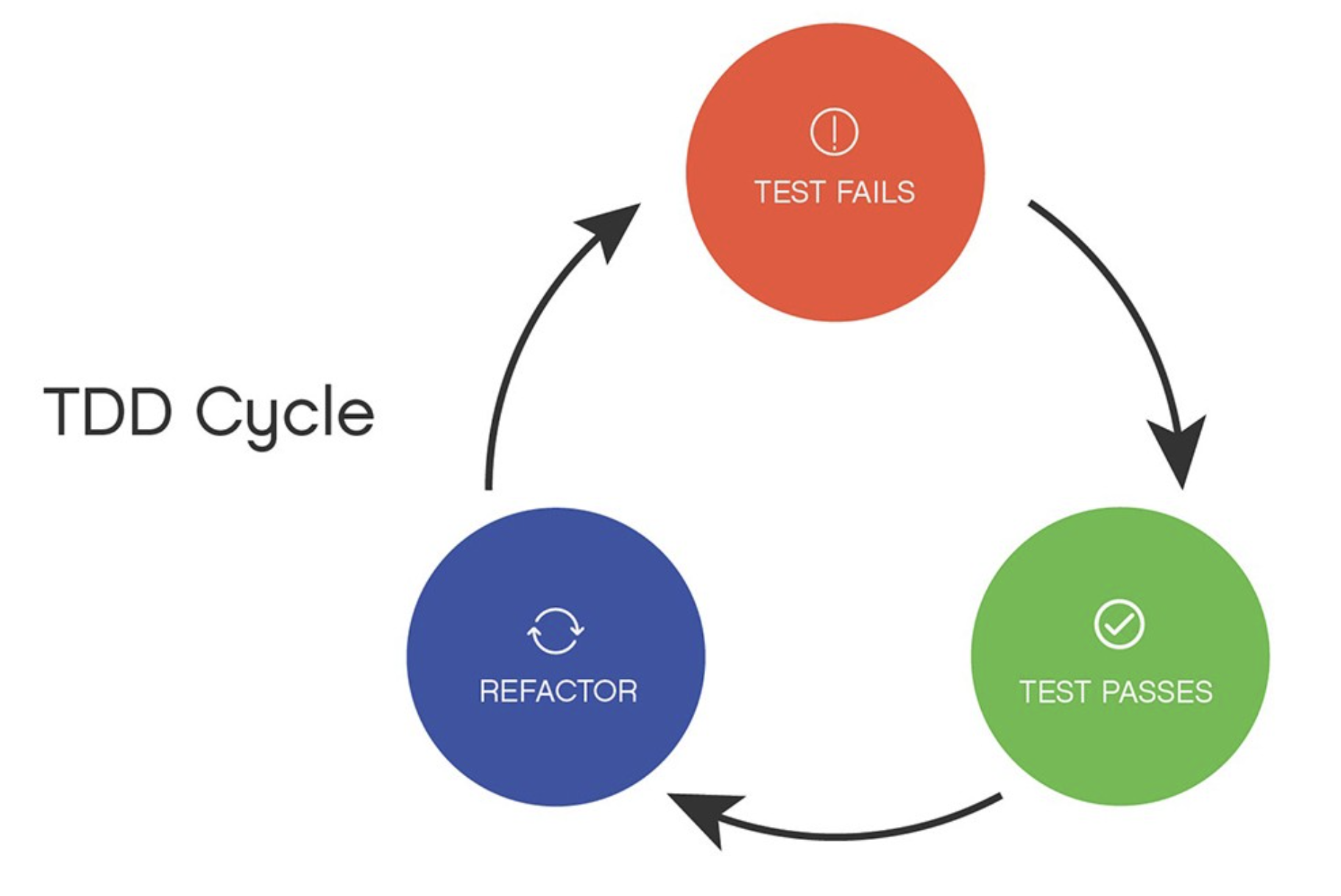 TDD Cycle

TEST FAILS

TEST PASSES

REFACTOR